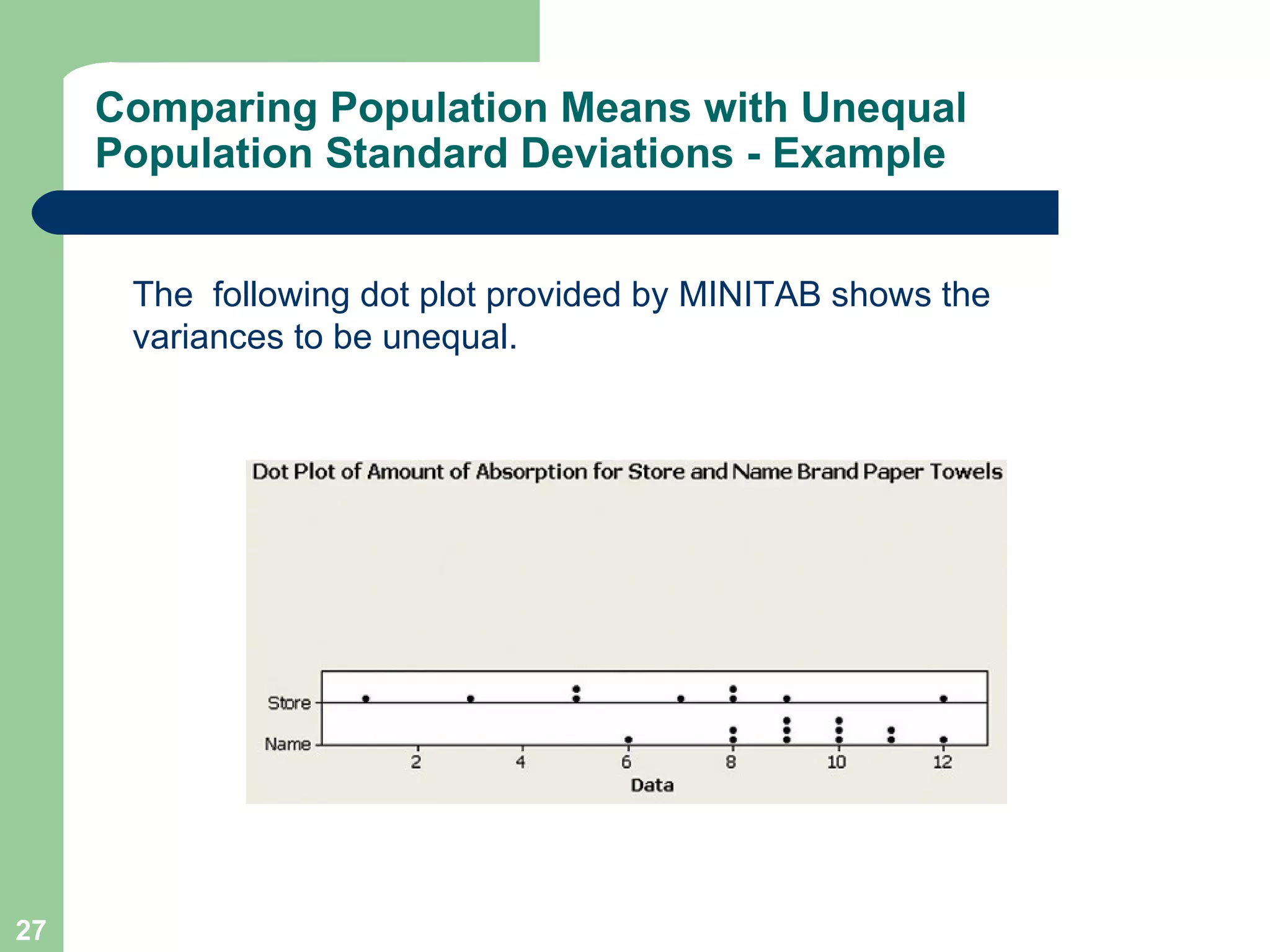 Comparing Population Means with Unequal Population Standard Deviations - Example

The following dot plot provided by MINITAB shows the variances to be unequal.

Dot Plot of Amount of Absorption for Store and Name Brand Paper Towels

Store
Name
2
4
6
8
10
12
Data

27